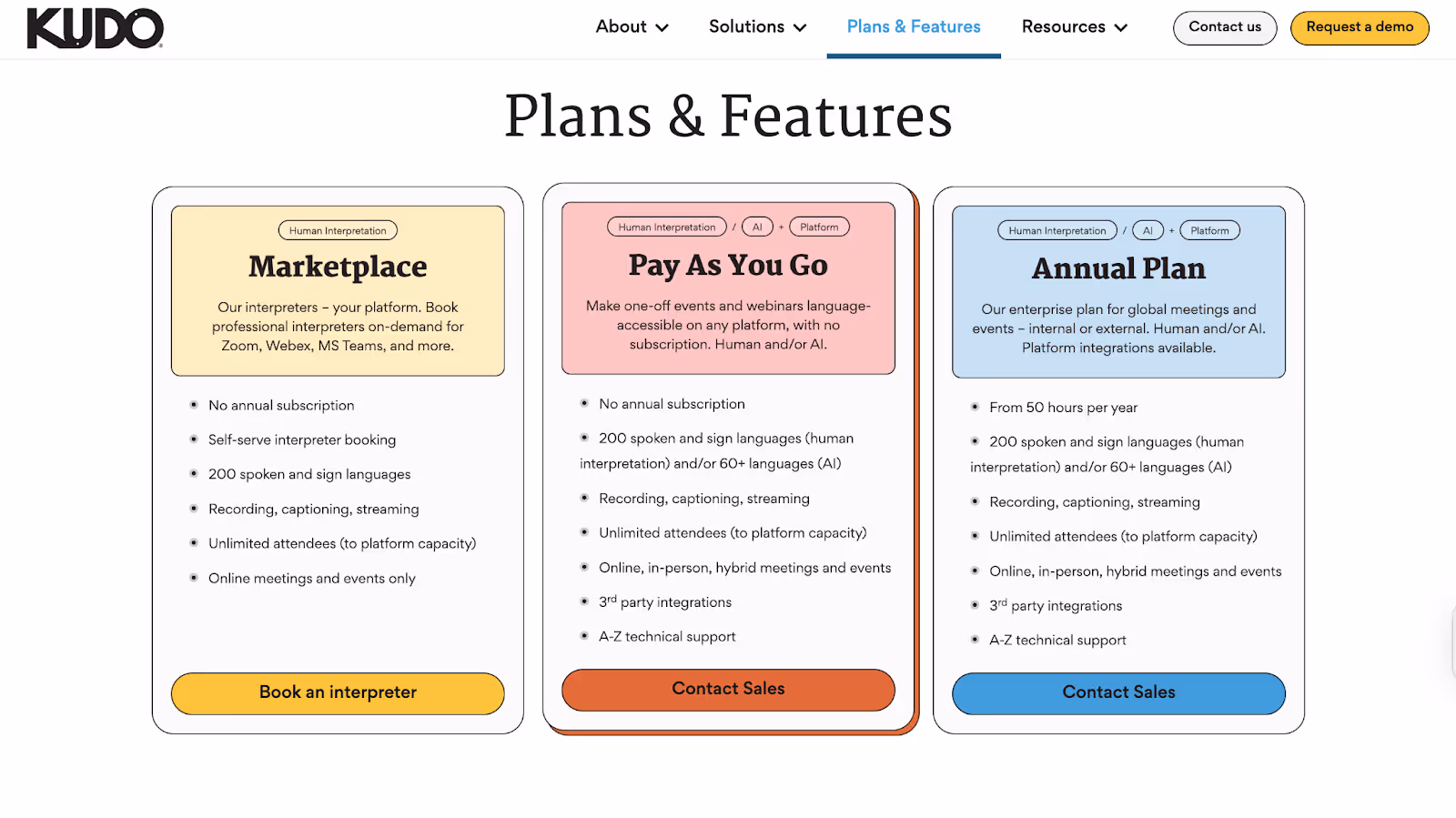 KUDO

About Solutions Plans & Features Resources Contact us Request a demo

Plans & Features

Human Interpretation

Marketplace

Our interpreters – your platform. Book professional interpreters on-demand for Zoom, Webex, MS Teams, and more.

- No annual subscription
- Self-serve interpreter booking
- 200 spoken and sign languages
- Recording, captioning, streaming
- Unlimited attendees (to platform capacity)
- Online meetings and events only

Book an interpreter

Human Interpretation / AI + Platform

Pay As You Go

Make one-off events and webinars language-accessible on any platform, with no subscription. Human and/or AI.

- No annual subscription
- 200 spoken and sign languages (human interpretation) and/or 60+ languages (AI)
- Recording, captioning, streaming
- Unlimited attendees (to platform capacity)
- Online, in-person, hybrid meetings and events
- 3$^{rd}$ party integrations
- A-Z technical support

Contact Sales

Human Interpretation / AI + Platform

Annual Plan

Our enterprise plan for global meetings and events – internal or external. Human and/or AI. Platform integrations available.

- From 50 hours per year
- 200 spoken and sign languages (human interpretation) and/or 60+ languages (AI)
- Recording, captioning, streaming
- Unlimited attendees (to platform capacity)
- Online, in-person, hybrid meetings and events
- 3$^{rd}$ party integrations
- A-Z technical support

Contact Sales